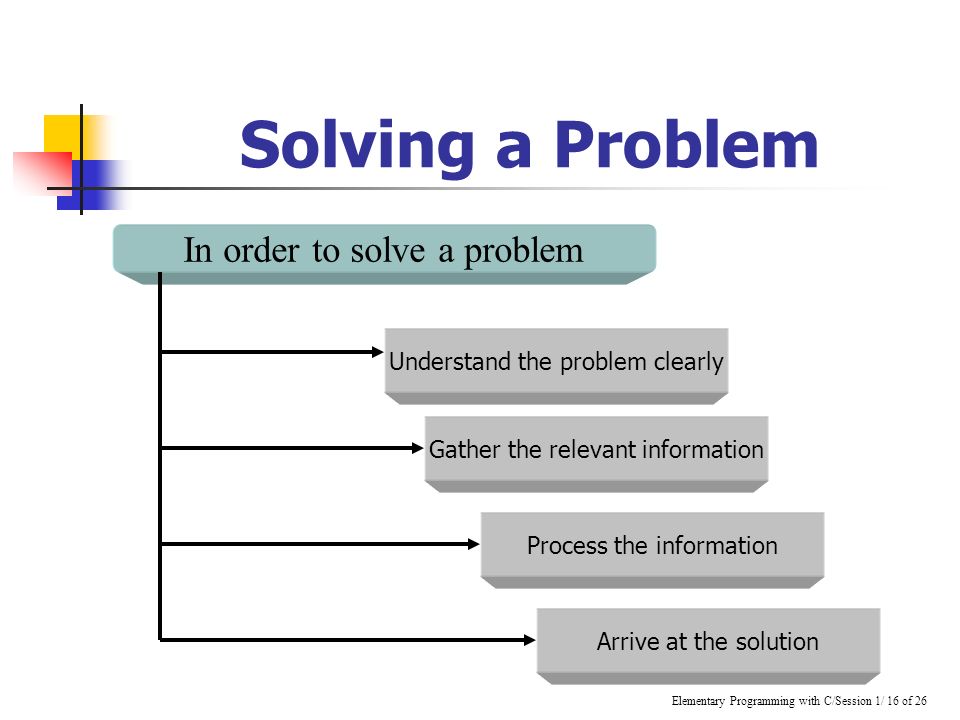 Solving a Problem

In order to solve a problem

Understand the problem clearly

Gather the relevant information

Process the information

Arrive at the solution

Elementary Programming with C/Session 1/ 16 of 26